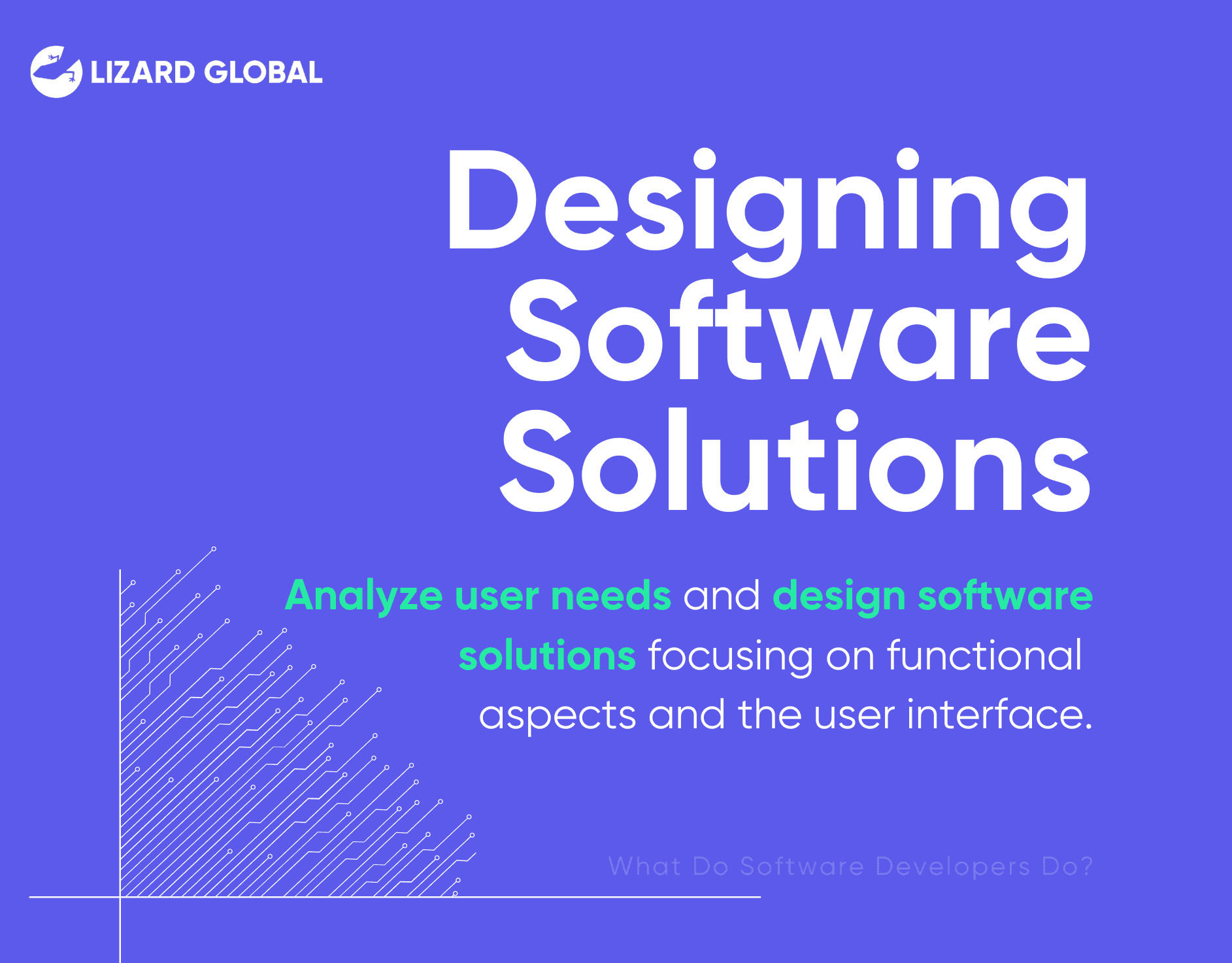 LIZARD GLOBAL

Designing Software Solutions

Analyze user needs and design software solutions focusing on functional aspects and the user interface.

What Do Software Developers Do?